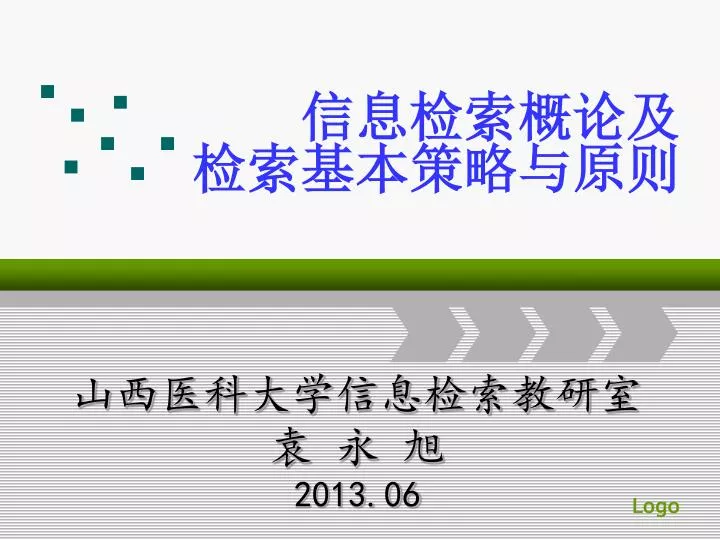 信息检索概论及
检索基本策略与原则

山西医科大学信息检索教研室
袁 永 旭
2013.06

Logo